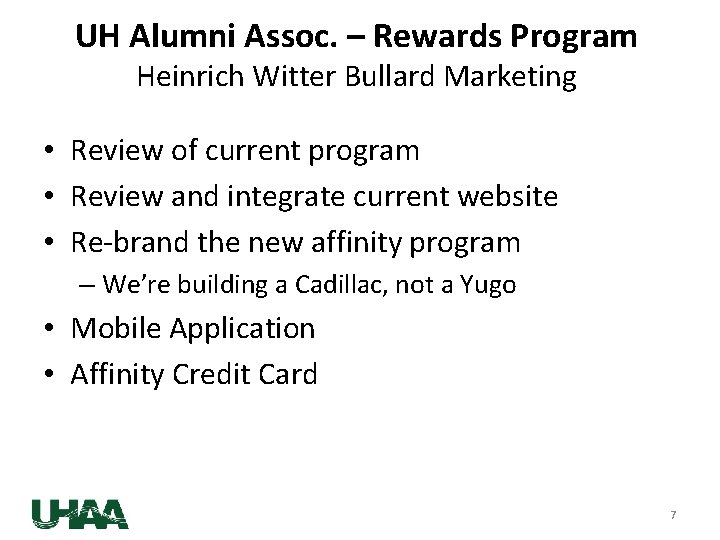 UH Alumni Assoc. – Rewards Program
Heinrich Witter Bullard Marketing

• Review of current program
• Review and integrate current website
• Re-brand the new affinity program
  – We're building a Cadillac, not a Yugo
• Mobile Application
• Affinity Credit Card

UHAA

7